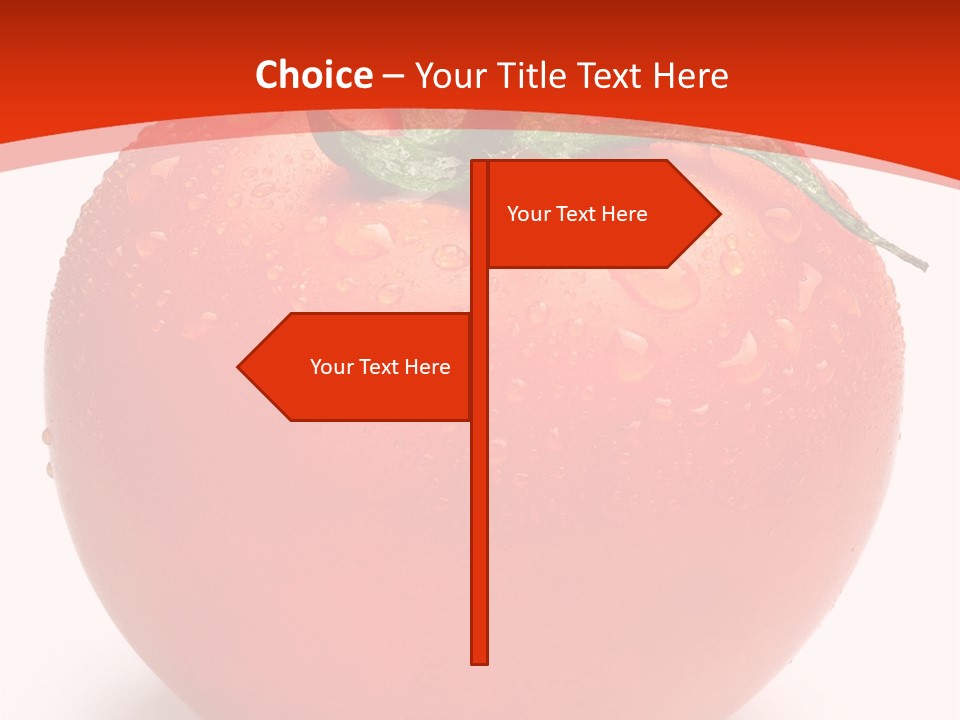 Choice – Your Title Text Here

Your Text Here

Your Text Here